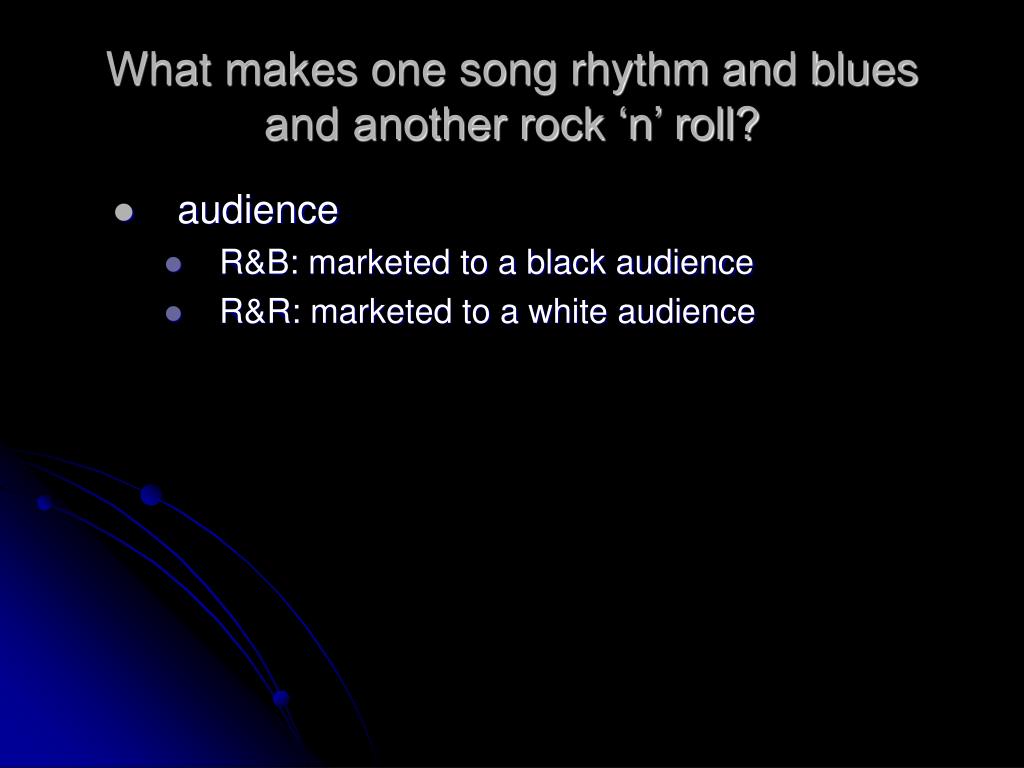 What makes one song rhythm and blues and another rock ‘n’ roll?

- audience
  - R&B: marketed to a black audience
  - R&R: marketed to a white audience